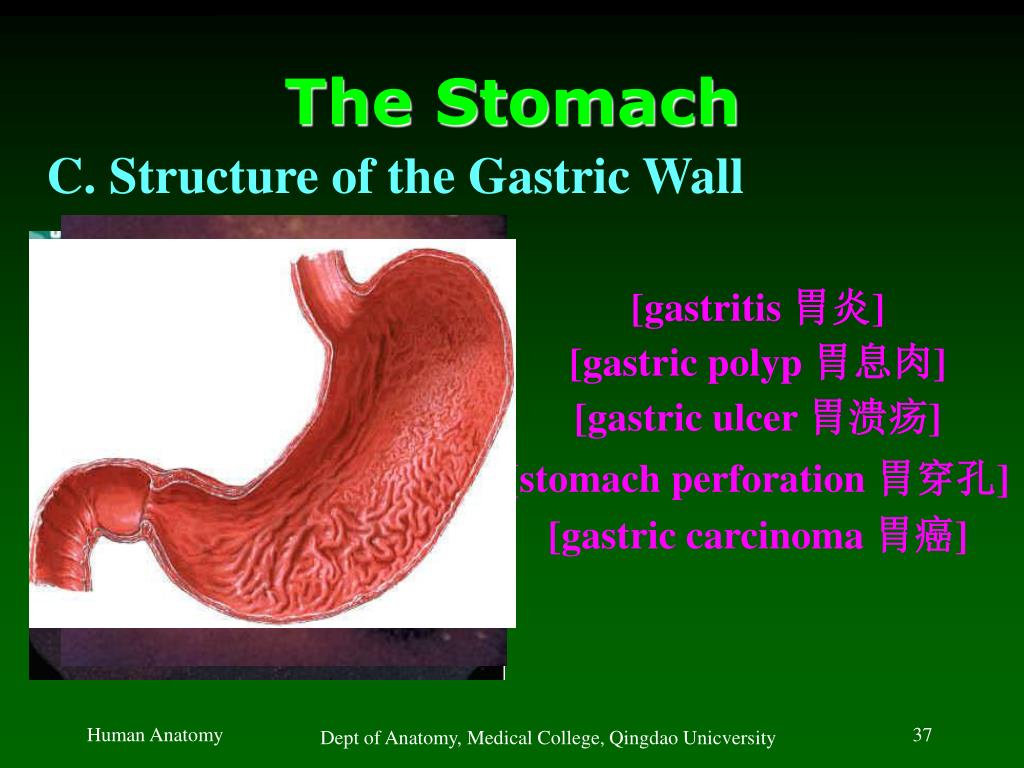 The Stomach

C. Structure of the Gastric Wall

[gastritis 胃炎]
[gastric polyp 胃息肉]
[gastric ulcer 胃溃疡]
[stomach perforation 胃穿孔]
[gastric carcinoma 胃癌]

Human Anatomy

Dept of Anatomy, Medical College, Qingdao Unicversity

37